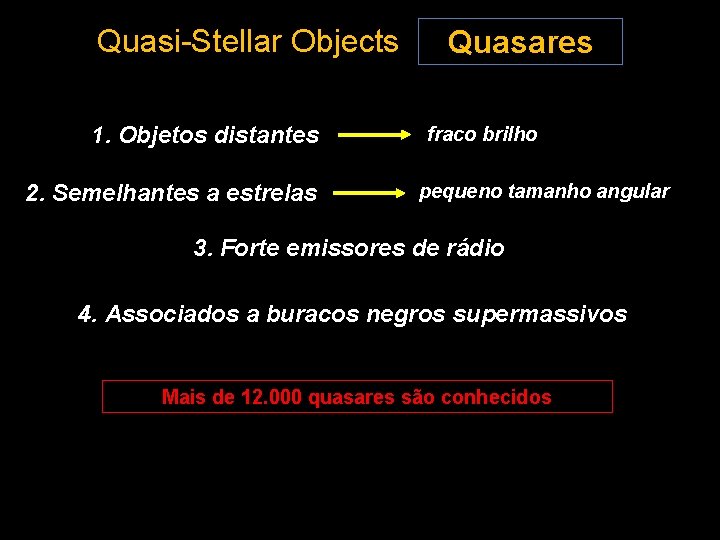 Quasi-Stellar Objects Quasares

1. Objetos distantes → fraco brilho

2. Semelhantes a estrelas → pequeno tamanho angular

3. Forte emissores de rádio

4. Associados a buracos negros supermassivos

Mais de 12.000 quasares são conhecidos